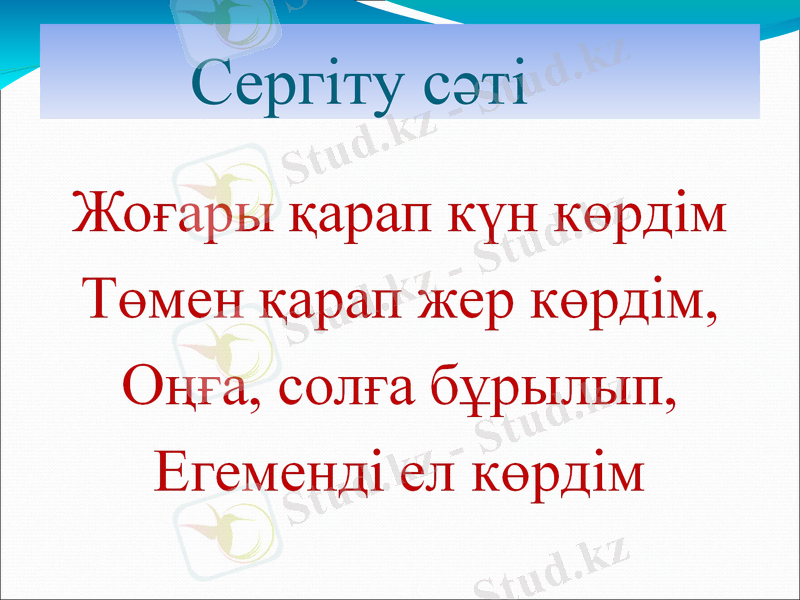 Сергіту сәті

Жоғары қарап күн көрдім
Төмен қарап жер көрдім,
Оңға, солға бұрылып,
Егеменді ел көрдім

Stud.kz - Stud.kz